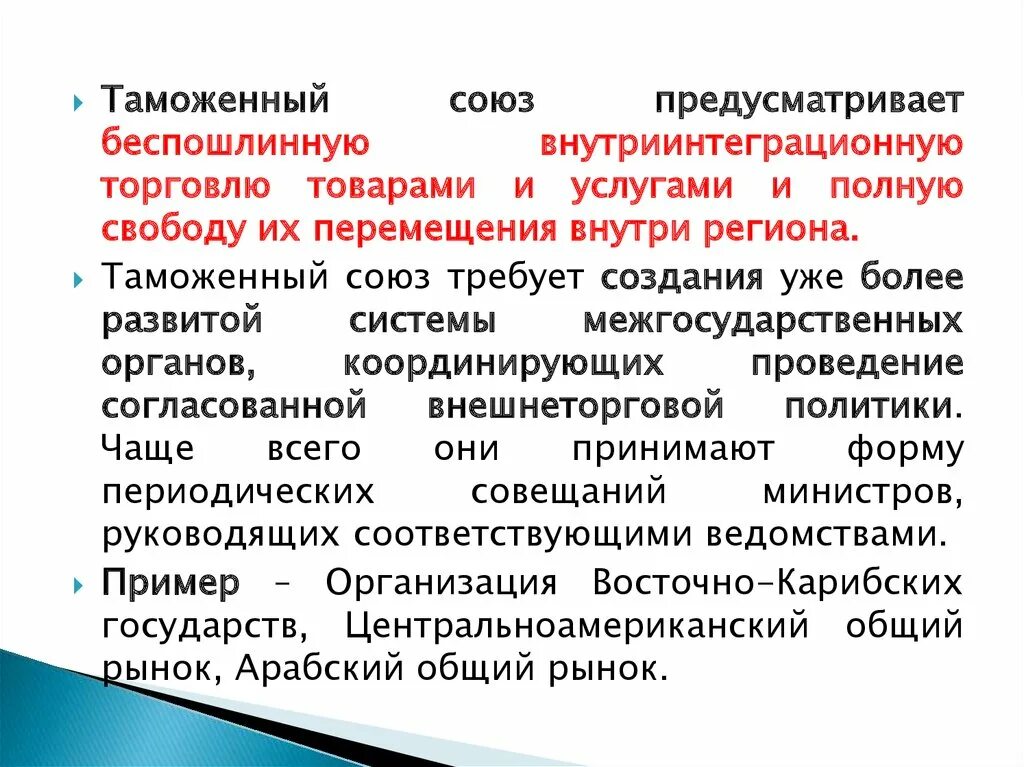 Таможенный союз предусматривает беспошлинную внутриинтеграционную торговлю товарами и услугами и полную свободу их перемещения внутри региона.

Таможенный союз требует создания уже более развитой системы межгосударственных органов, координирующих проведение согласованной внешнеторговой политики. Чаще всего они принимают форму периодических совещаний министров, руководящих соответствующими ведомствами.

Пример – Организация Восточно-Карибских государств, Центральноамериканский общий рынок, Арабский общий рынок.